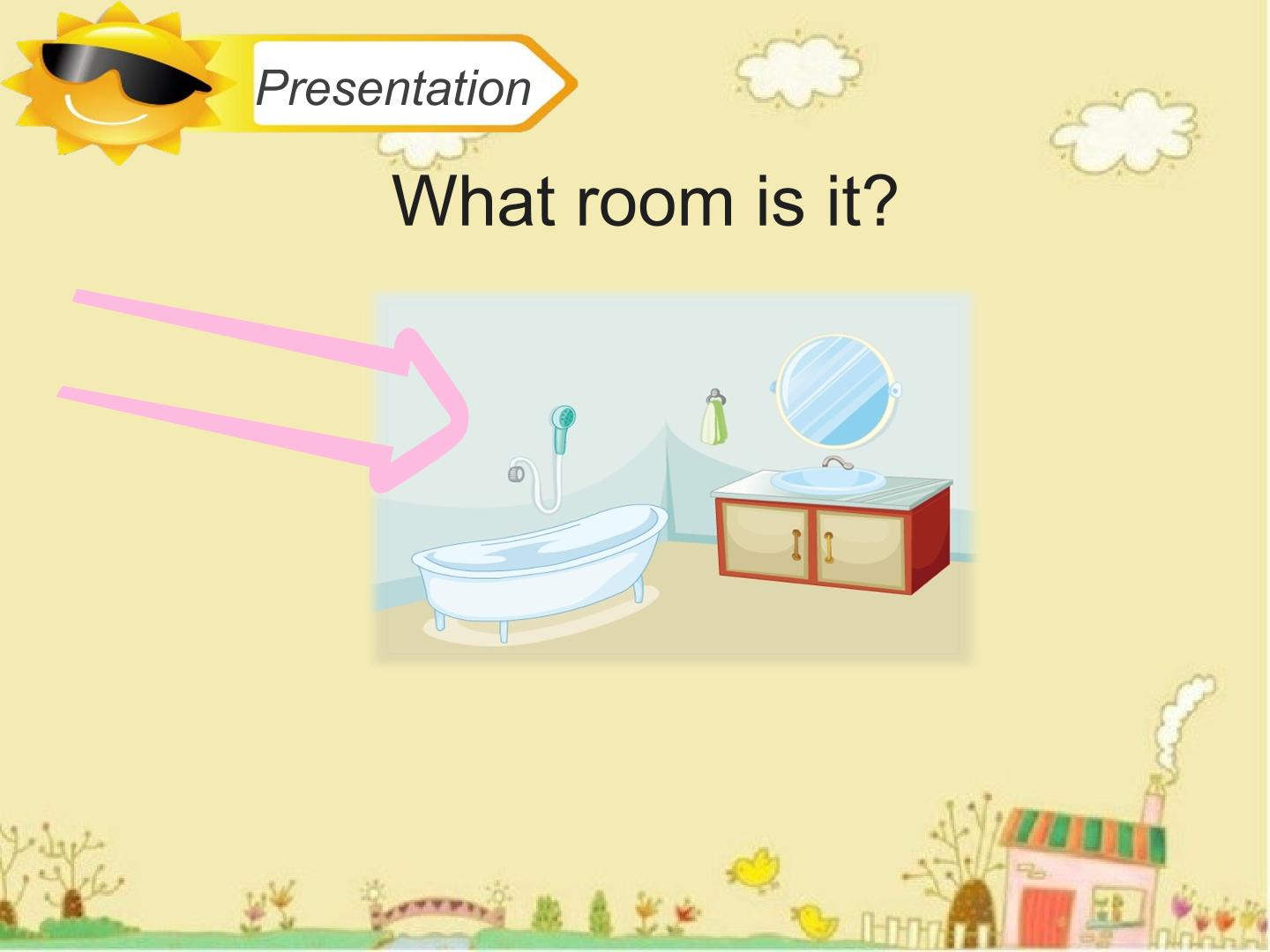 Presentation

What room is it?